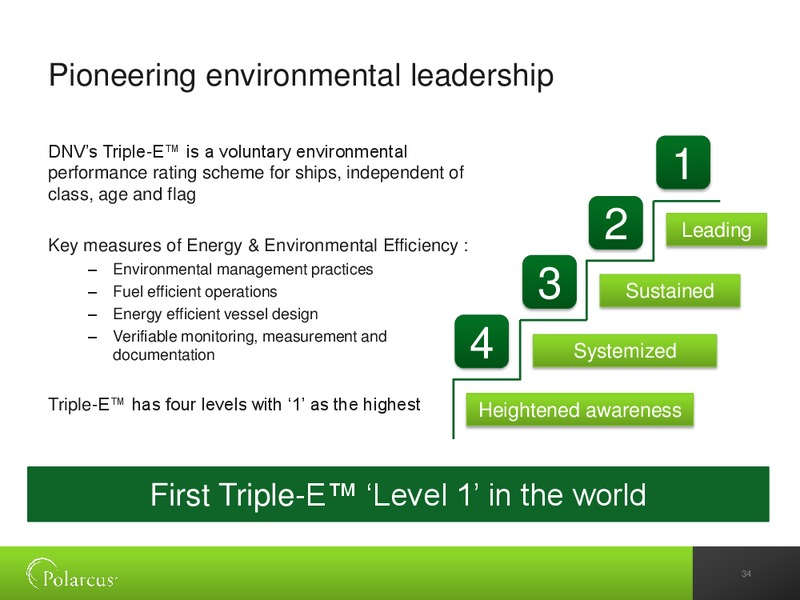 Pioneering environmental leadership

DNV's Triple-E™ is a voluntary environmental performance rating scheme for ships, independent of class, age and flag

Key measures of Energy & Environmental Efficiency :
– Environmental management practices
– Fuel efficient operations
– Energy efficient vessel design
– Verifiable monitoring, measurement and documentation

Triple-E™ has four levels with '1' as the highest

1
2
Leading
3
Sustained
4
Systemized
Heightened awareness

First Triple-E™ 'Level 1' in the world

Polarcus

34